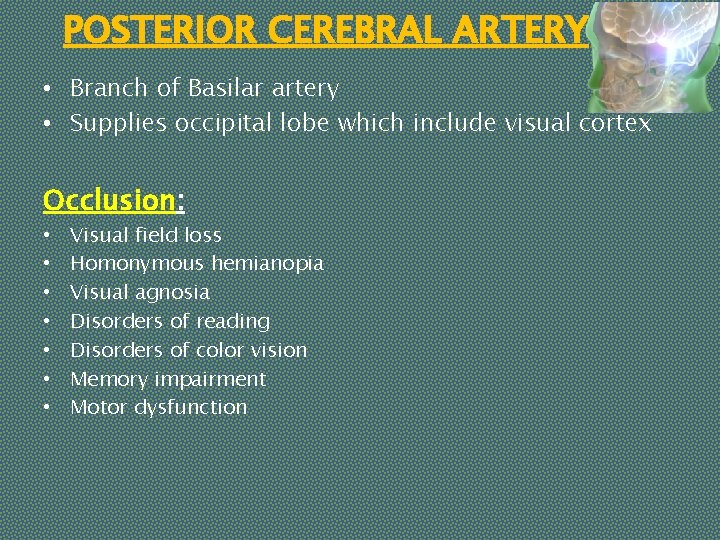 POSTERIOR CEREBRAL ARTERY

• Branch of Basilar artery
• Supplies occipital lobe which include visual cortex

Occlusion:
• Visual field loss
• Homonymous hemianopia
• Visual agnosia
• Disorders of reading
• Disorders of color vision
• Memory impairment
• Motor dysfunction